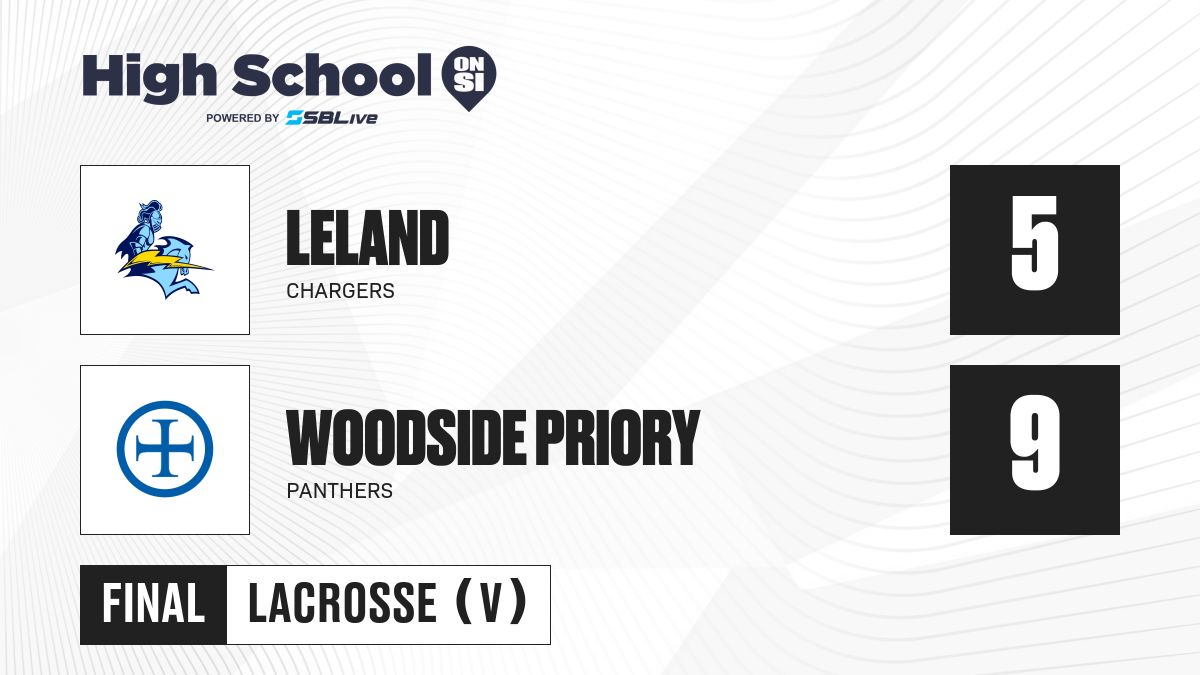 High School ON SI
POWERED BY SBLive

LELAND
CHARGERS
5

WOODSIDE PRIORY
PANTHERS
9

FINAL LACROSSE (V)